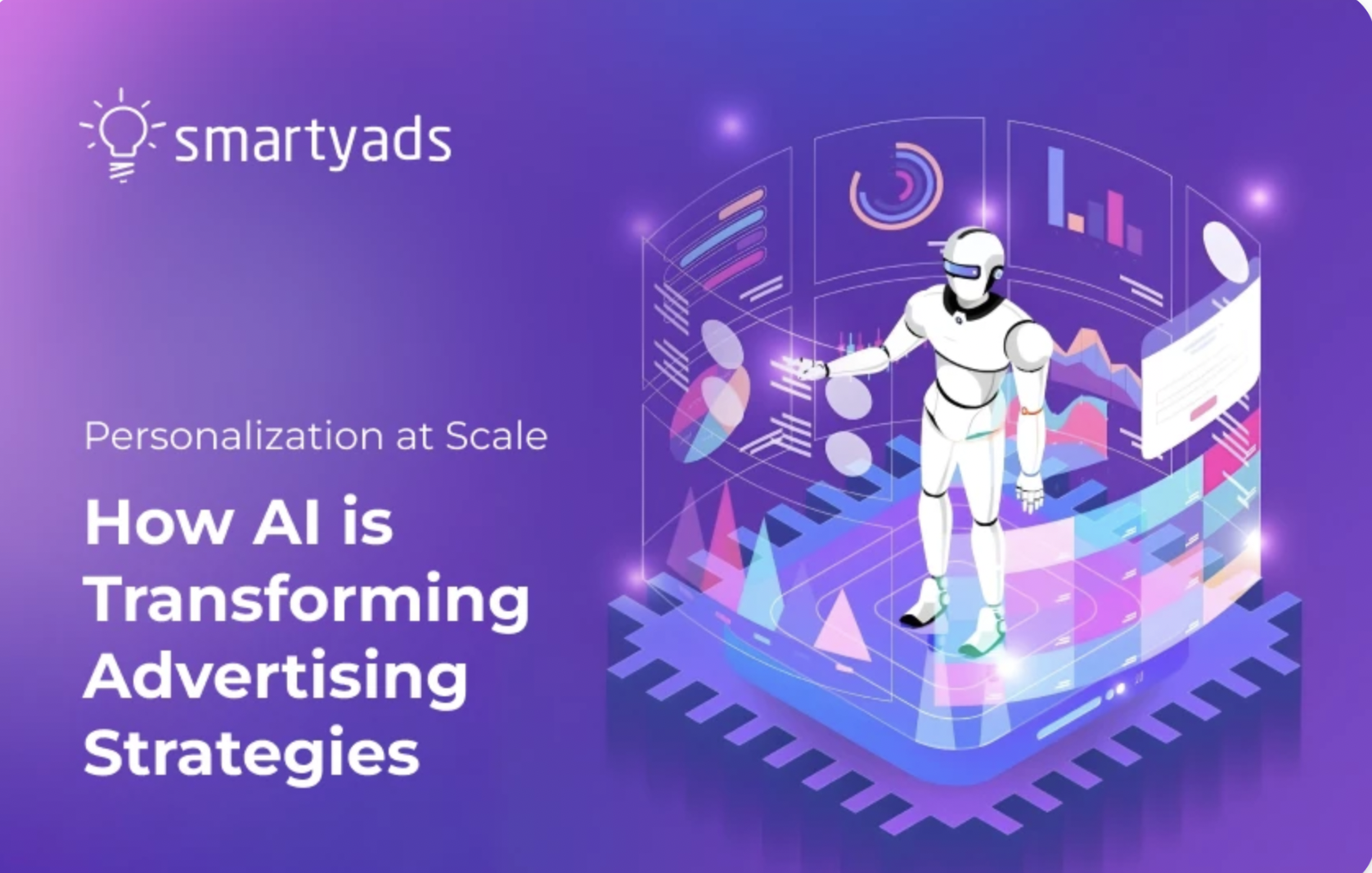 smartyads

Personalization at Scale

How AI is Transforming Advertising Strategies